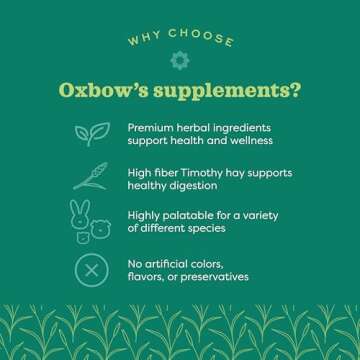 WHY CHOOSE

Oxbow's supplements?

Premium herbal ingredients support health and wellness

High fiber Timothy hay supports healthy digestion

Highly palatable for a variety of different species

No artificial colors, flavors, or preservatives